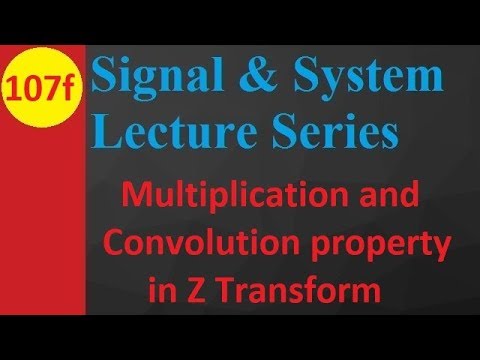 107f

Signal & System Lecture Series

Multiplication and Convolution property in Z Transform